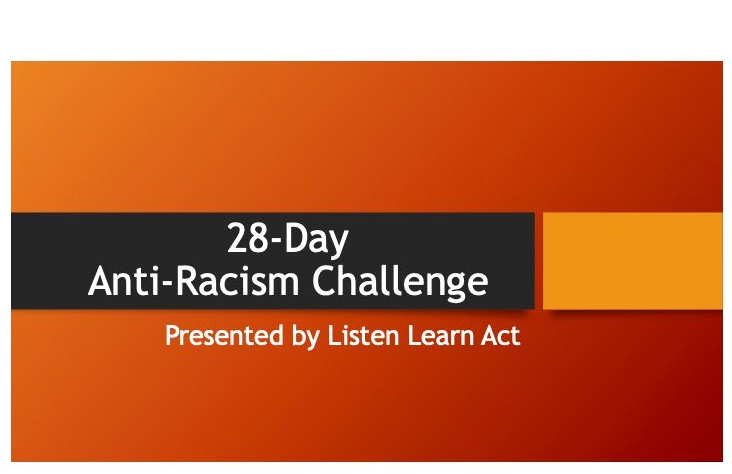 28-Day
Anti-Racism Challenge

Presented by Listen Learn Act